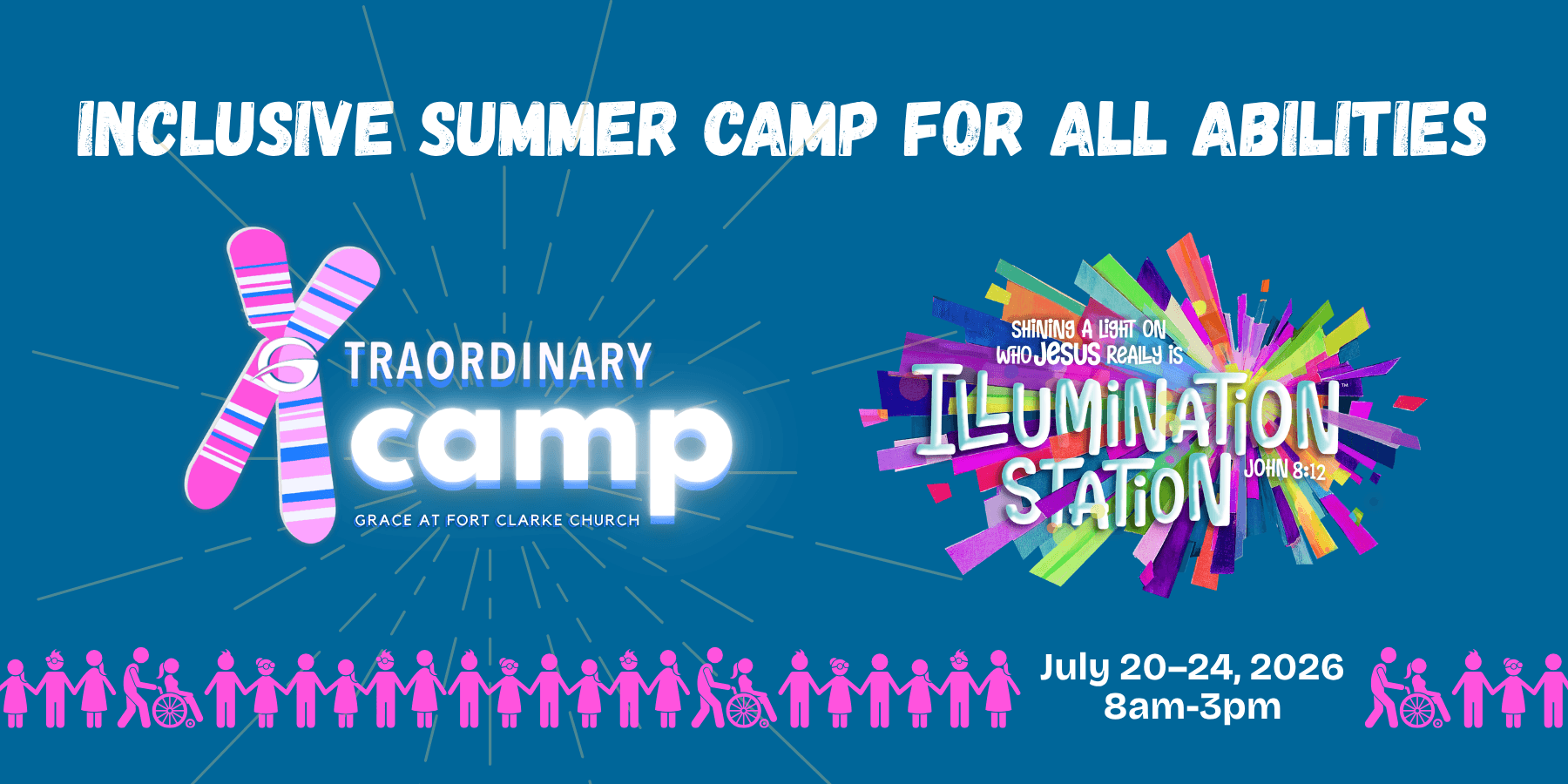 INCLUSIVE SUMMER CAMP FOR ALL ABILITIES

XTRAORDINARY camp
GRACE AT FORT CLARKE CHURCH

SHINING A LIGHT ON WHO JESUS REALLY IS
ILLUMINATION STATION
JOHN 8:12

July 20-24, 2026
8am-3pm